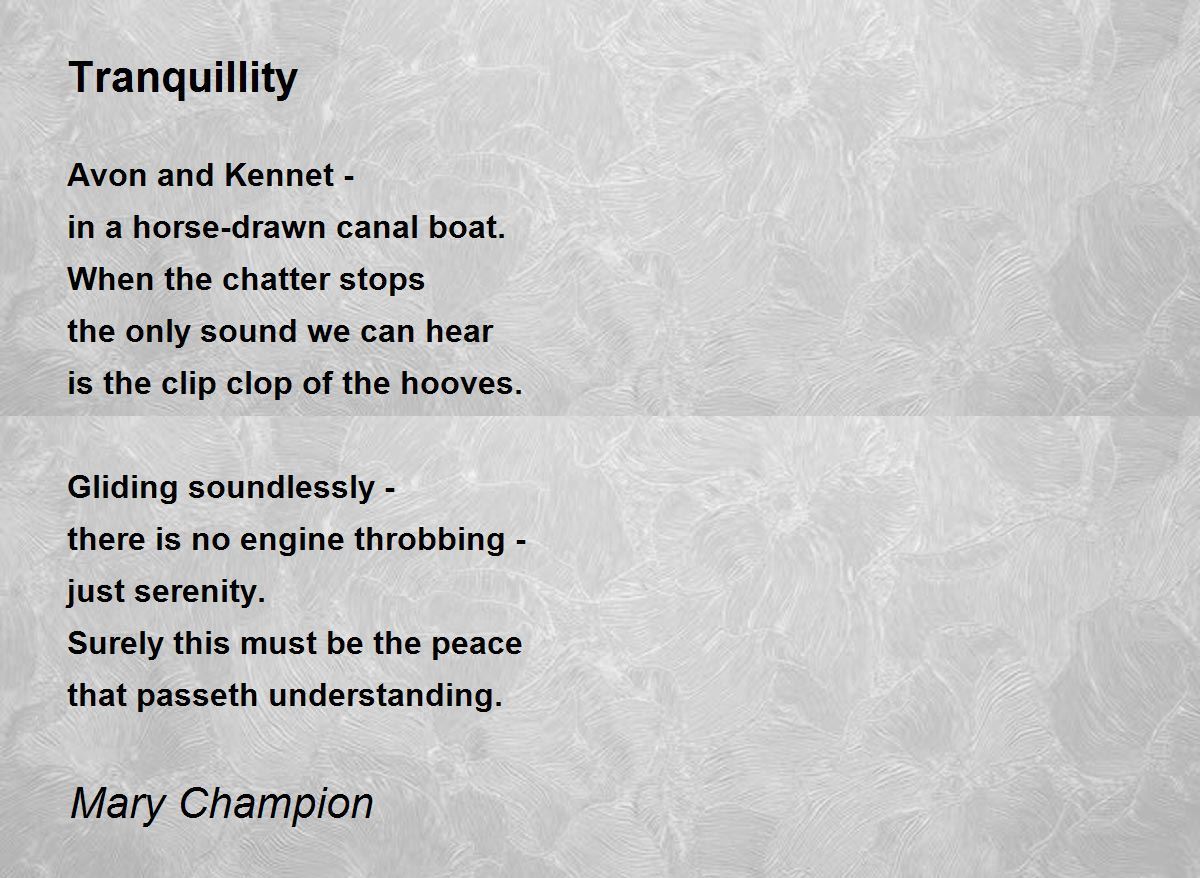 Tranquillity

Avon and Kennet -
in a horse-drawn canal boat.
When the chatter stops
the only sound we can hear
is the clip clop of the hooves.

Gliding soundlessly -
there is no engine throbbing -
just serenity.
Surely this must be the peace
that passeth understanding.

Mary Champion